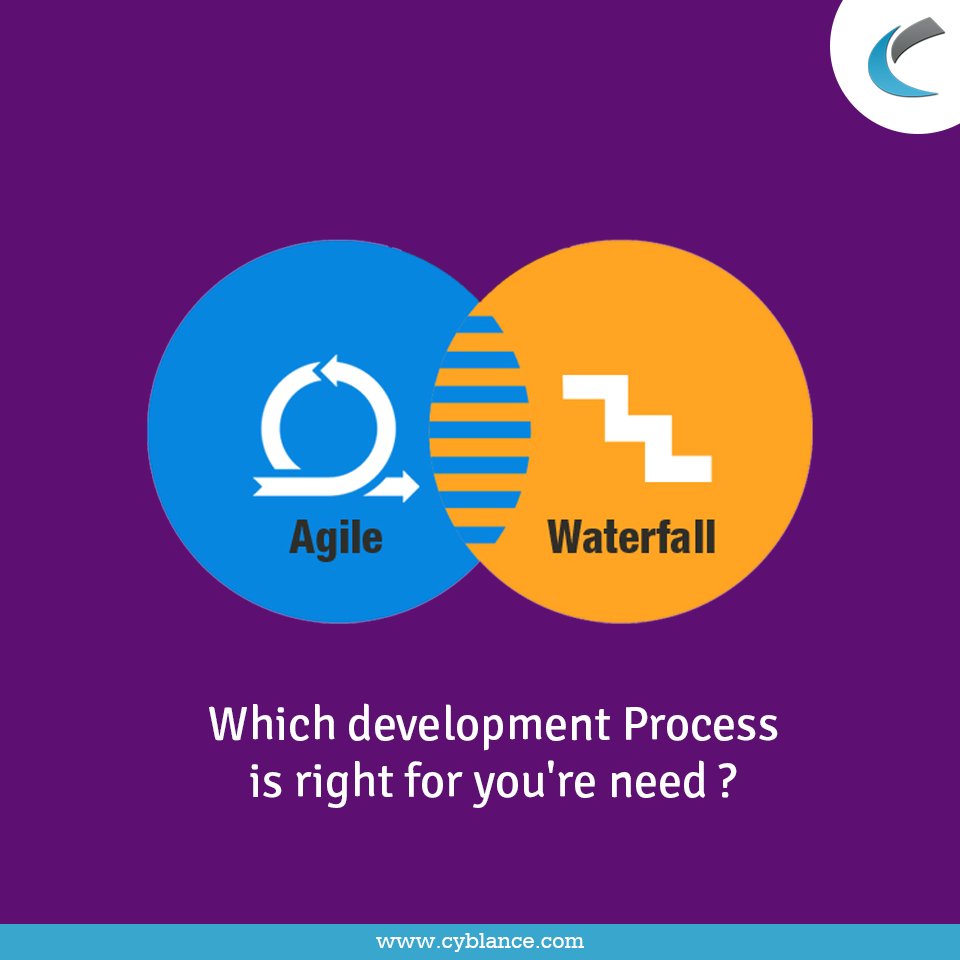 Agile

Waterfall

Which development Process is right for you're need ?

www.cyblance.com